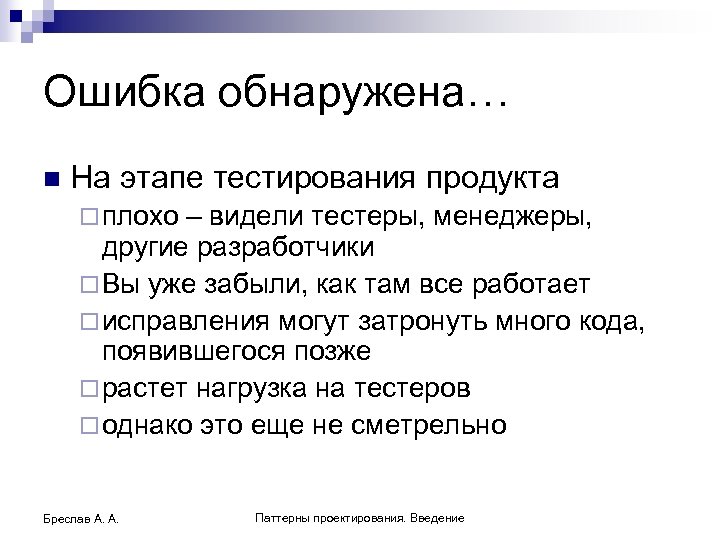 Ошибка обнаружена…

■ На этапе тестирования продукта
□ плохо – видели тестеры, менеджеры, другие разработчики
□ Вы уже забыли, как там все работает
□ исправления могут затронуть много кода, появившегося позже
□ растет нагрузка на тестеров
□ однако это еще не сметрельно

Бреслав А. А.

Паттерны проектирования. Введение